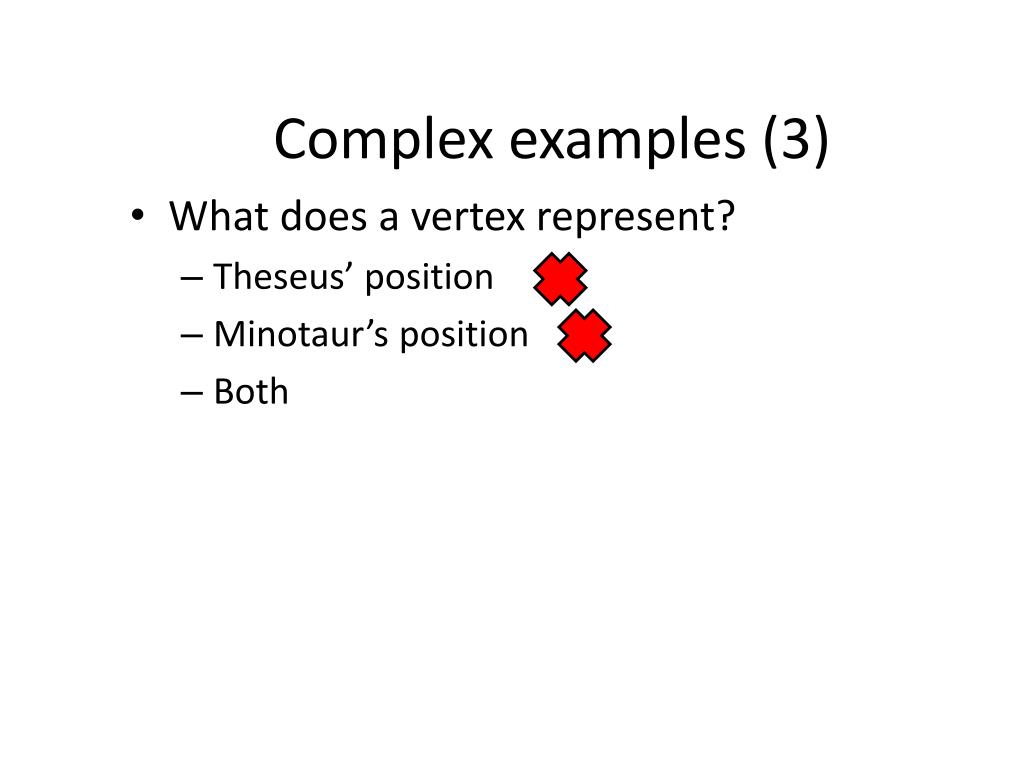 Complex examples (3)

• What does a vertex represent?
– Theseus’ position
– Minotaur’s position
– Both